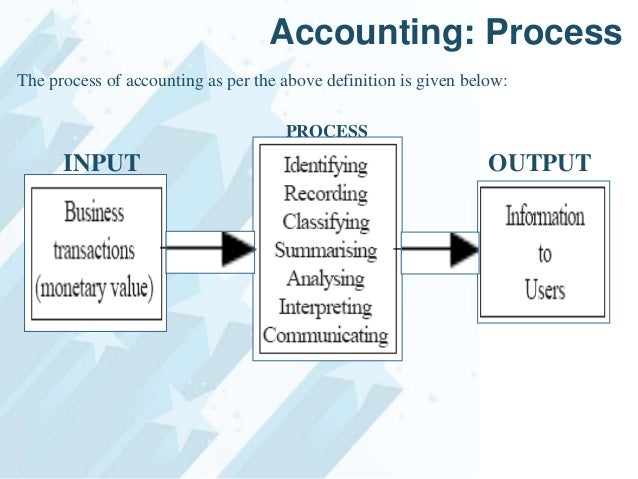 Accounting: Process

The process of accounting as per the above definition is given below:

INPUT

Business transactions (monetary value)

PROCESS

Identifying
Recording
Classifying
Summarising
Analysing
Interpreting
Communicating

OUTPUT

Information to Users